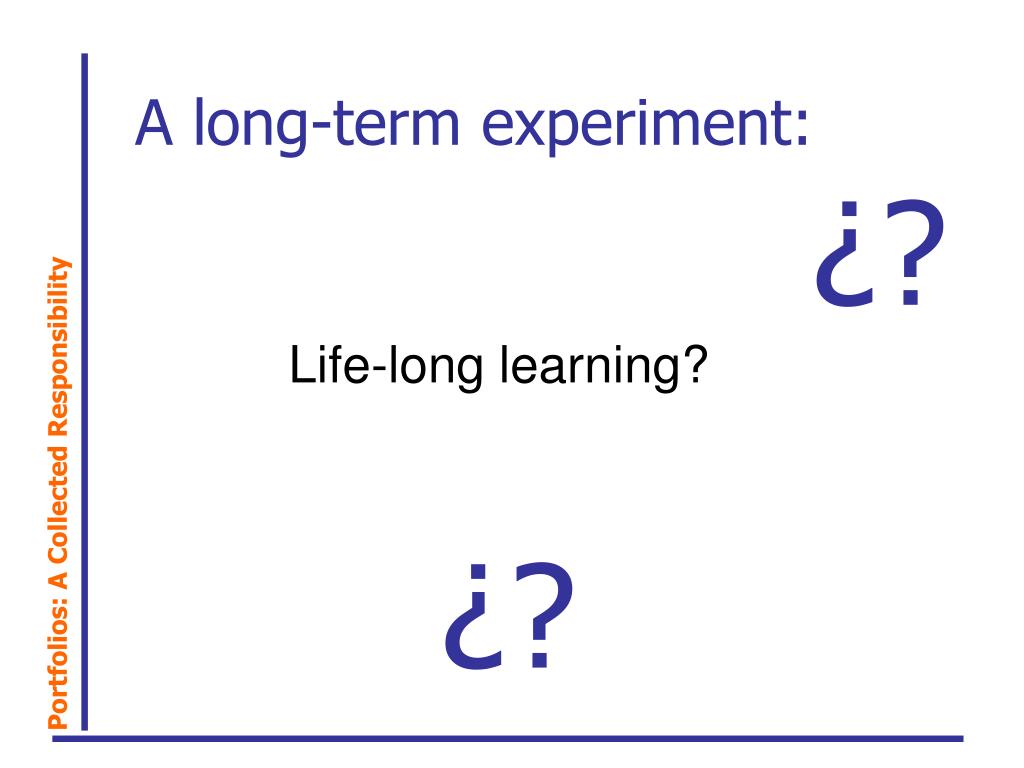 Portfolios: A Collected Responsibility

A long-term experiment:

¿?

Life-long learning?

¿?